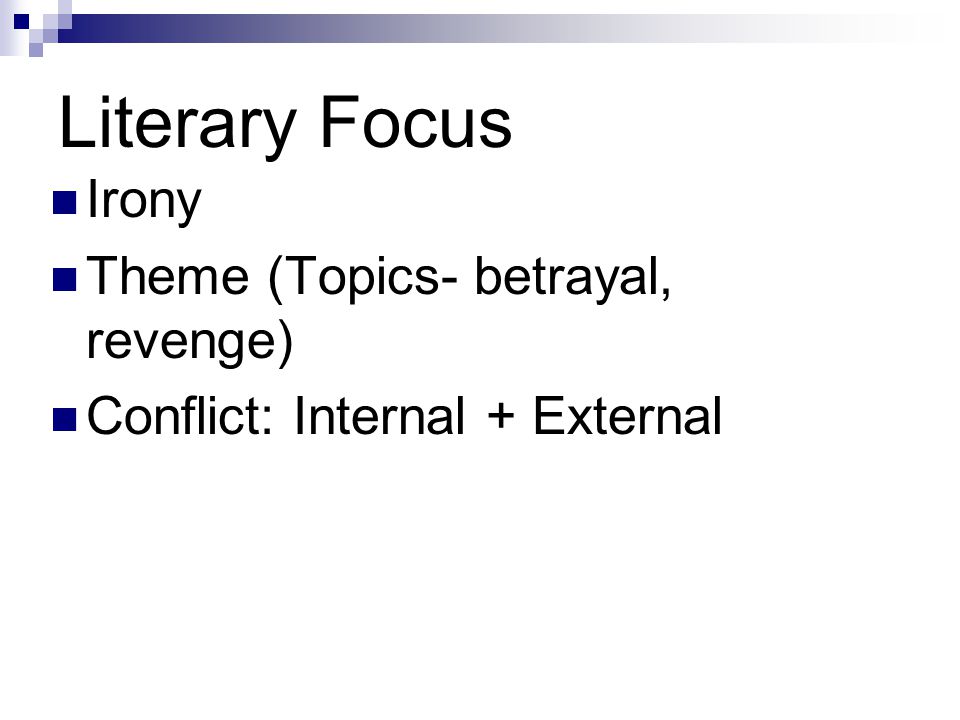 Literary Focus

Irony

Theme (Topics- betrayal, revenge)

Conflict: Internal + External